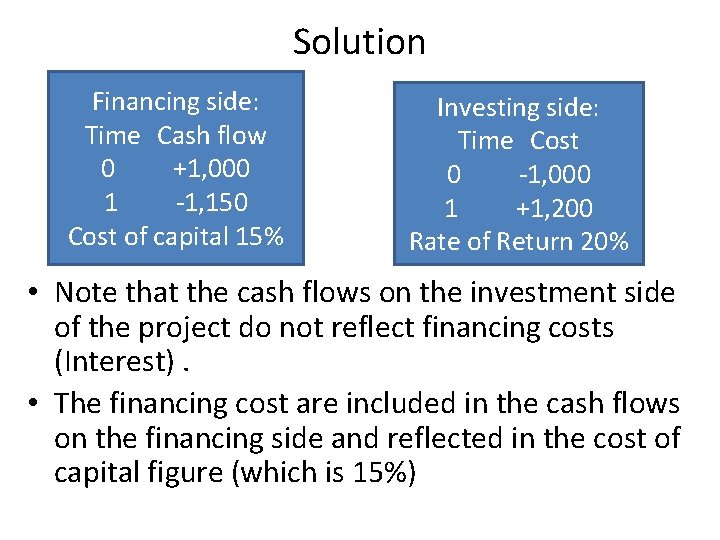 Solution

Financing side:
Time Cash flow
0 +1,000
1 -1,150
Cost of capital 15%

Investing side:
Time Cost
0 -1,000
1 +1,200
Rate of Return 20%

• Note that the cash flows on the investment side of the project do not reflect financing costs (Interest) .

• The financing cost are included in the cash flows on the financing side and reflected in the cost of capital figure (which is 15%)